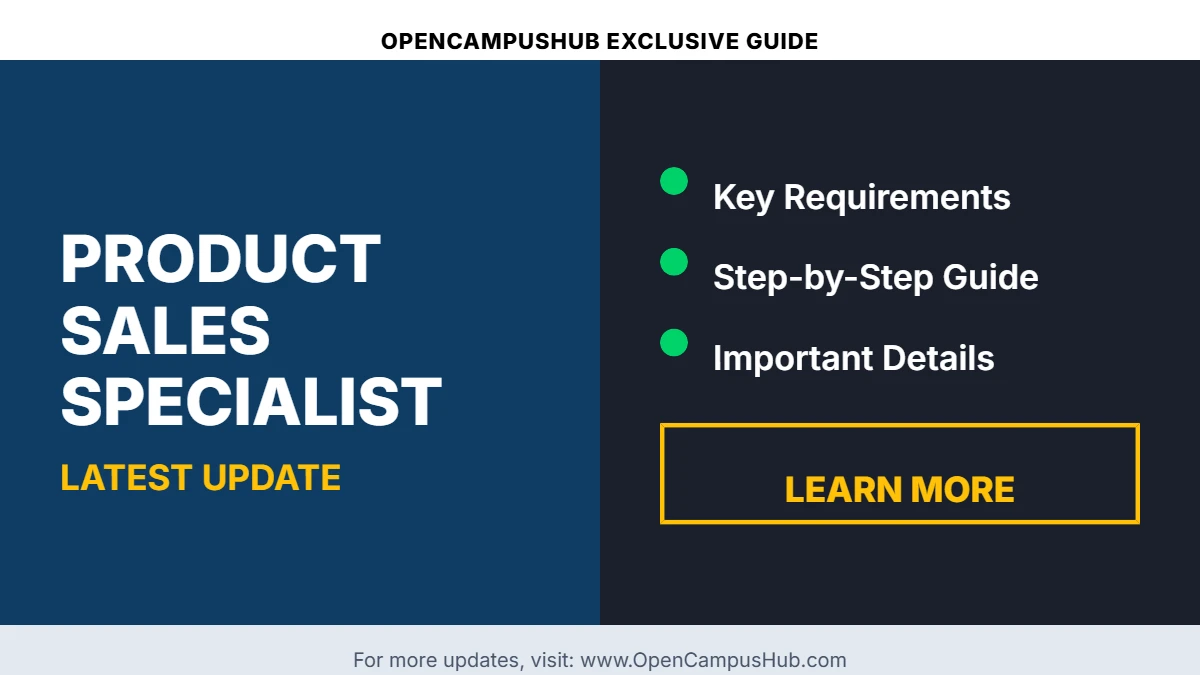 OPENCAMPUSHUB EXCLUSIVE GUIDE

PRODUCT SALES SPECIALIST

LATEST UPDATE

• Key Requirements
• Step-by-Step Guide
• Important Details

LEARN MORE

For more updates, visit: www.OpenCampusHub.com